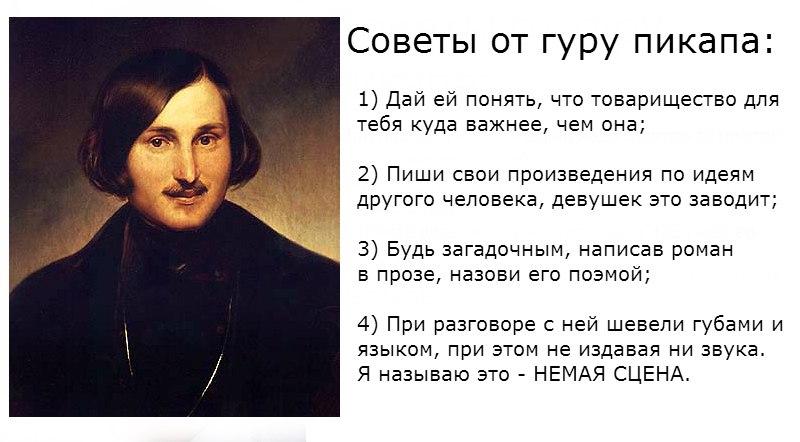 Советы от гуру пикапа:

1) Дай ей понять, что товарищество для тебя куда важнее, чем она;

2) Пиши свои произведения по идеям другого человека, девушек это заводит;

3) Будь загадочным, написав роман в прозе, назови его поэмой;

4) При разговоре с ней шевели губами и языком, при этом не издавая ни звука. Я называю это - НЕМАЯ СЦЕНА.